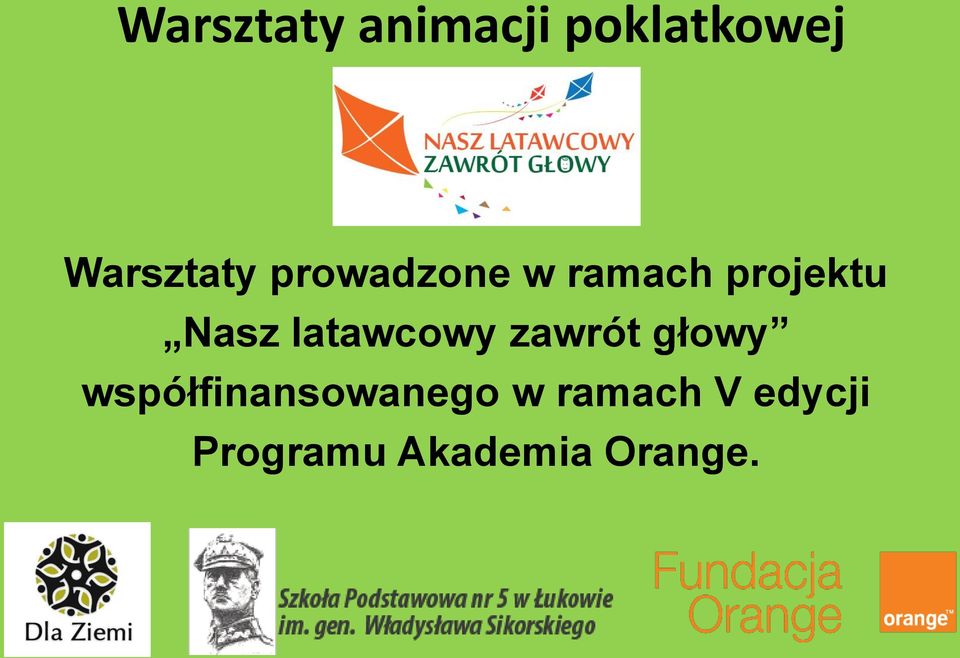 Warsztaty animacji poklatkowej

NASZ LATAWCOWY ZAWRÓT GŁOWY

Warsztaty prowadzone w ramach projektu „Nasz latawcowy zawrót głowy” współfinansowanego w ramach V edycji Programu Akademia Orange.

Dla Ziemi

Szkoła Podstawowa nr 5 w Łukowie im. gen. Władysława Sikorskiego

Fundacja Orange

orange™